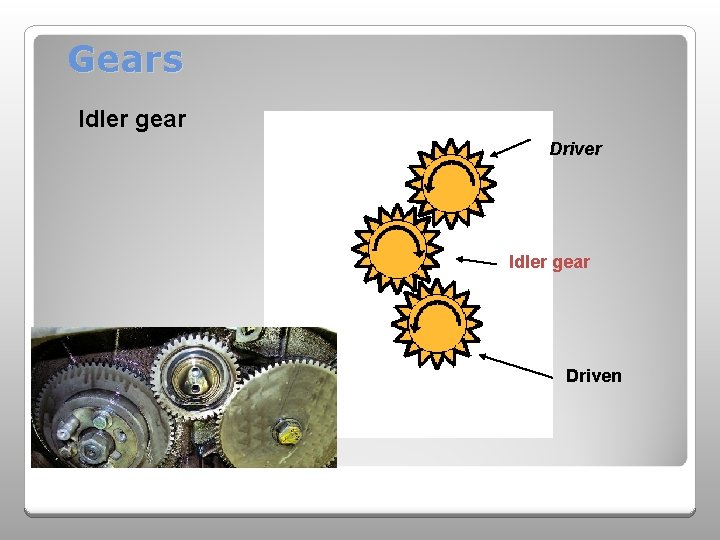 Gears

Idler gear

Driver

Idler gear

Driven